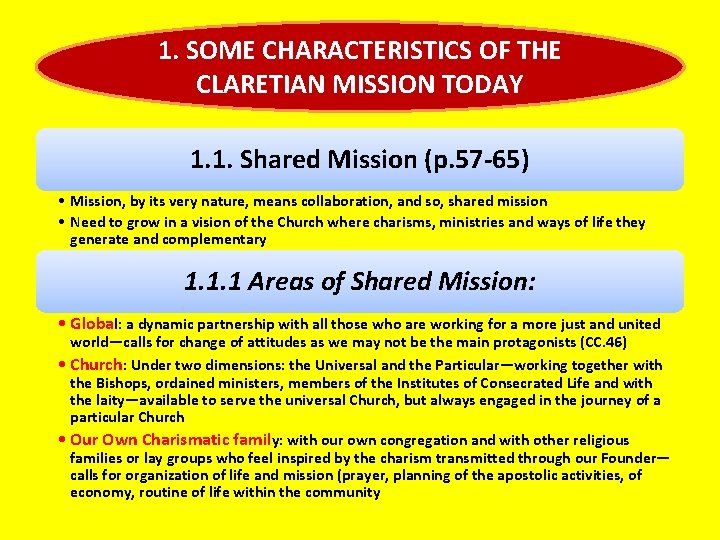 1. SOME CHARACTERISTICS OF THE CLARETIAN MISSION TODAY

1.1. Shared Mission (p.57-65)

• Mission, by its very nature, means collaboration, and so, shared mission
• Need to grow in a vision of the Church where charisms, ministries and ways of life they generate and complementary

1.1.1 Areas of Shared Mission:

• Global: a dynamic partnership with all those who are working for a more just and united world—calls for change of attitudes as we may not be the main protagonists (CC.46)
• Church: Under two dimensions: the Universal and the Particular—working together with the Bishops, ordained ministers, members of the Institutes of Consecrated Life and with the laity—available to serve the universal Church, but always engaged in the journey of a particular Church
• Our Own Charismatic family: with our own congregation and with other religious families or lay groups who feel inspired by the charism transmitted through our Founder—calls for organization of life and mission (prayer, planning of the apostolic activities, of economy, routine of life within the community